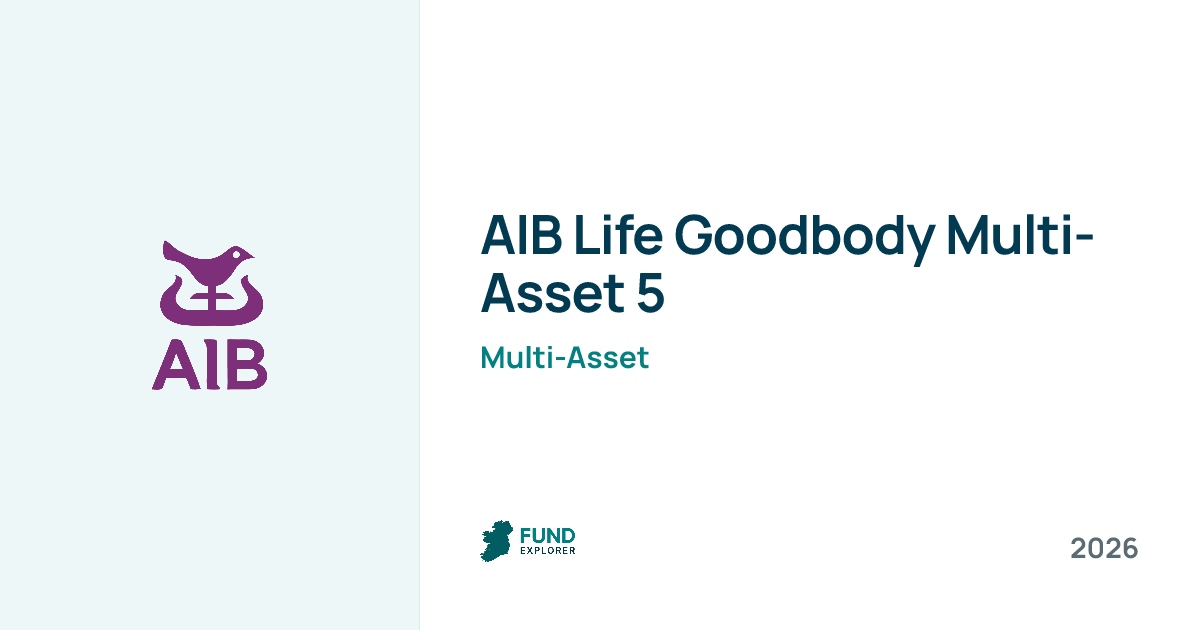 AIB

AIB Life Goodbody Multi-Asset 5

Multi-Asset

FUND EXPLORER

2026